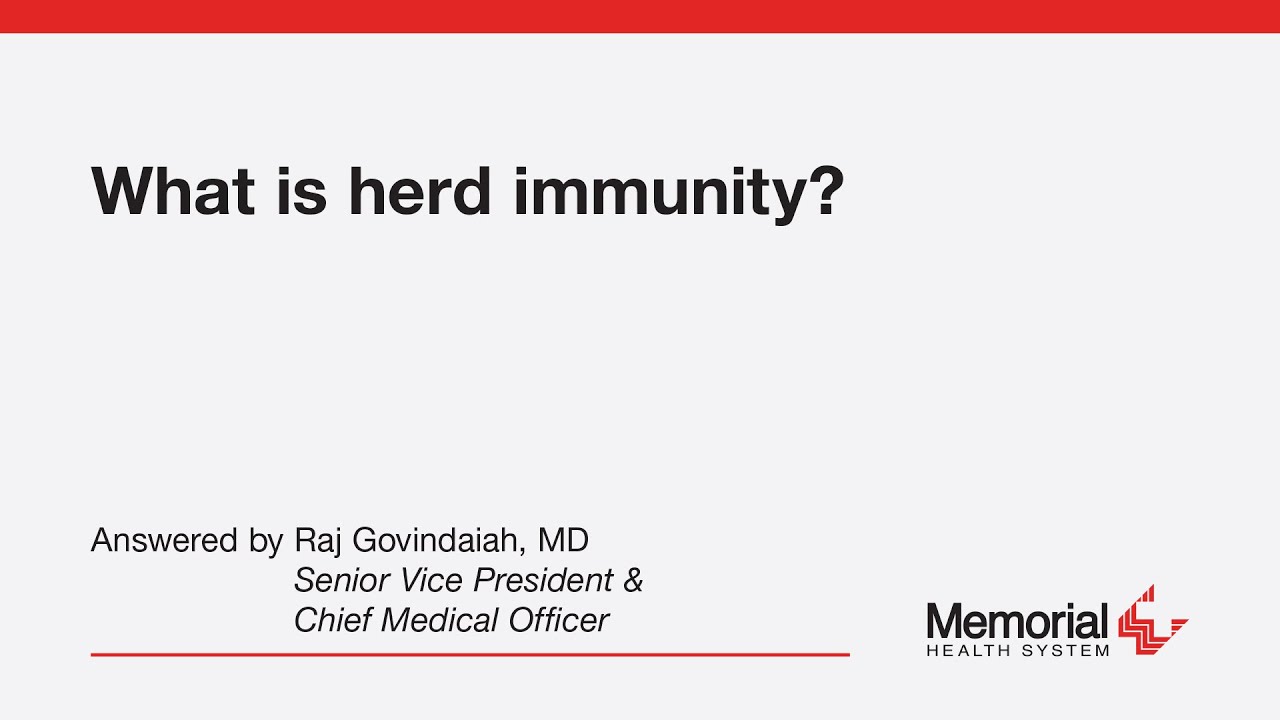 What is herd immunity?

Answered by Raj Govindaiah, MD
Senior Vice President &
Chief Medical Officer

Memorial
HEALTH SYSTEM